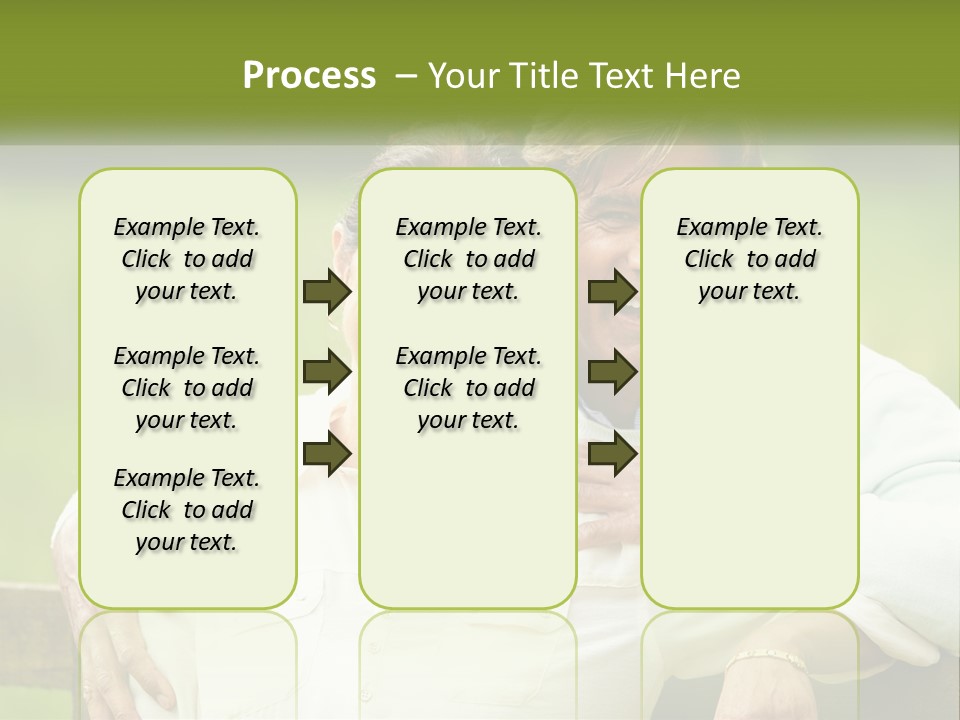 Process – Your Title Text Here

Example Text. Click to add your text.

Example Text. Click to add your text.

Example Text. Click to add your text.

Example Text. Click to add your text.

Example Text. Click to add your text.

Example Text. Click to add your text.